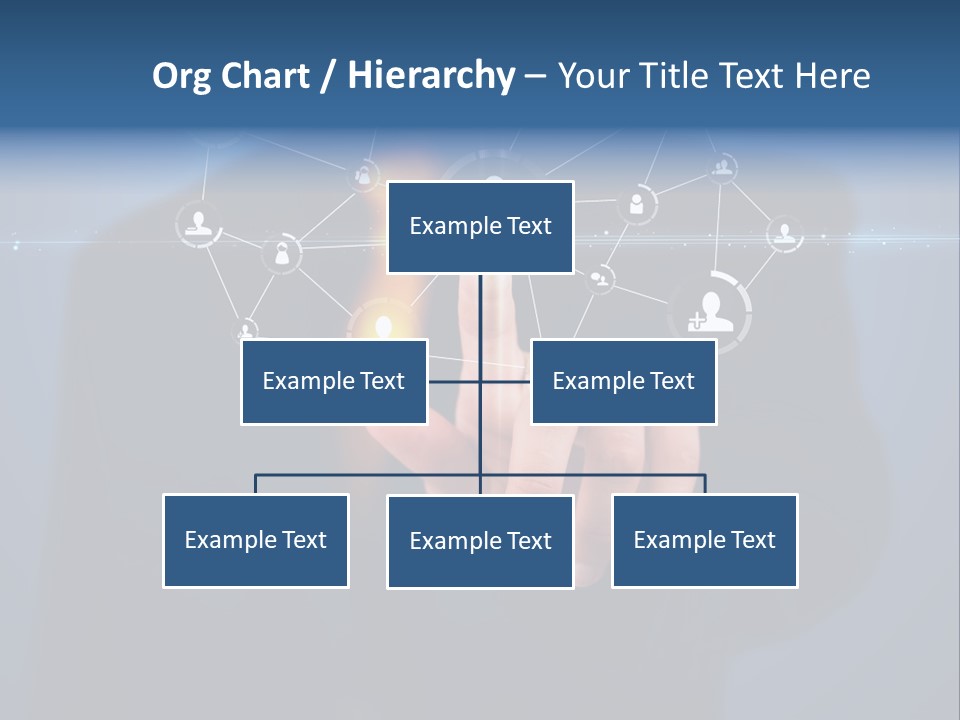 Org Chart / Hierarchy – Your Title Text Here

Example Text

Example Text

Example Text

Example Text

Example Text

Example Text